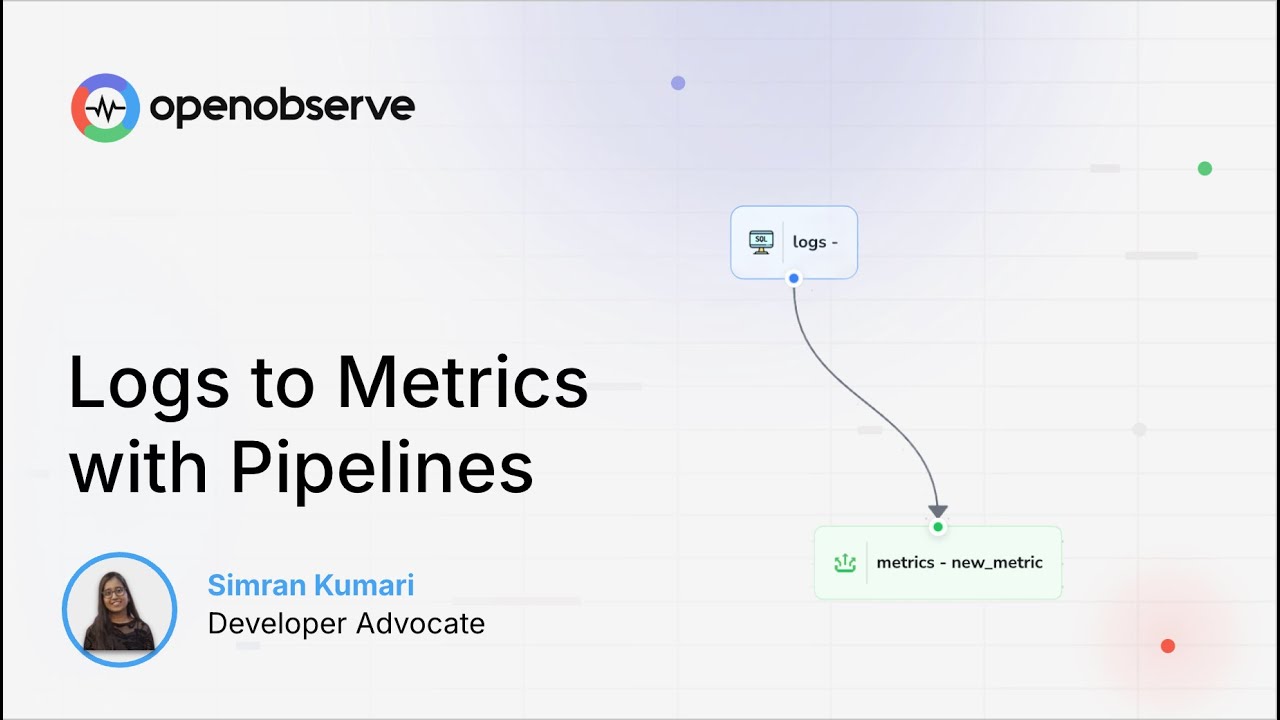 openobserve

Logs to Metrics with Pipelines

Simran Kumari
Developer Advocate

SQL logs -

metrics - new_metric